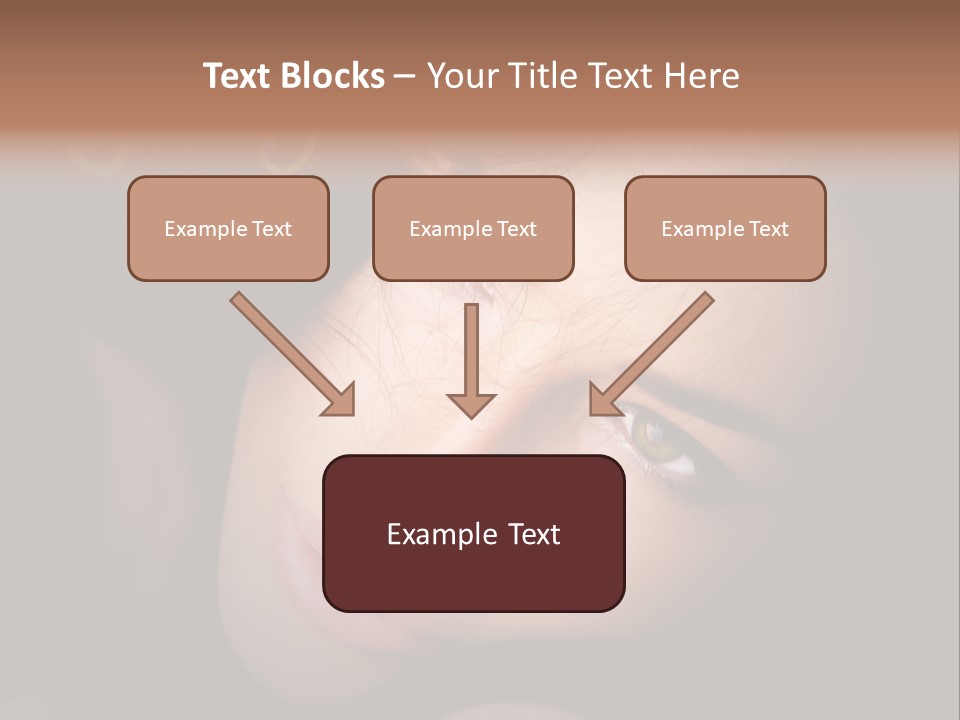 Text Blocks – Your Title Text Here

Example Text

Example Text

Example Text

Example Text